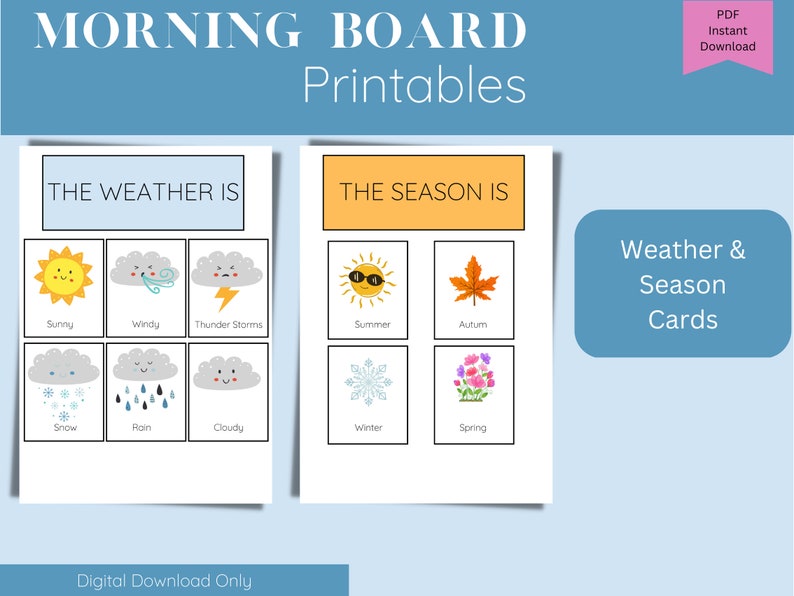 MORNING BOARD
Printables

PDF Instant Download

THE WEATHER IS

Sunny

Windy

Thunder Storms

Snow

Rain

Cloudy

THE SEASON IS

Summer

Autum

Winter

Spring

Weather & Season Cards

Digital Download Only